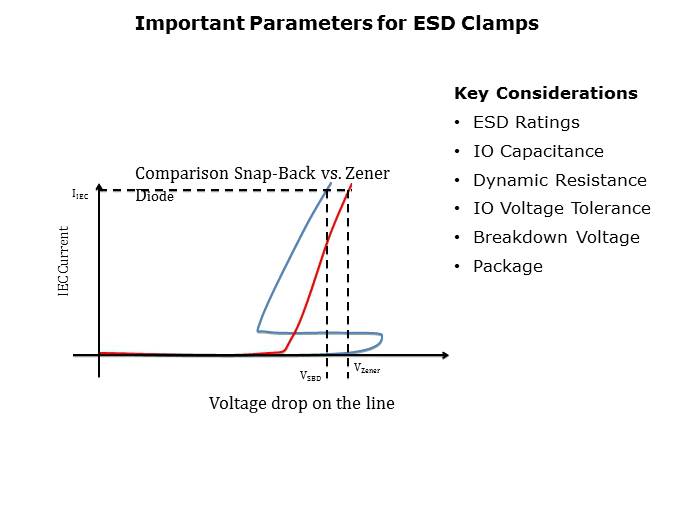 Important Parameters for ESD Clamps

Comparison Snap-Back vs. Zener Diode

$I_{IEC}$

IEC Current

$V_{SBD}$

$V_{Zener}$

Voltage drop on the line

Key Considerations

• ESD Ratings
• IO Capacitance
• Dynamic Resistance
• IO Voltage Tolerance
• Breakdown Voltage
• Package